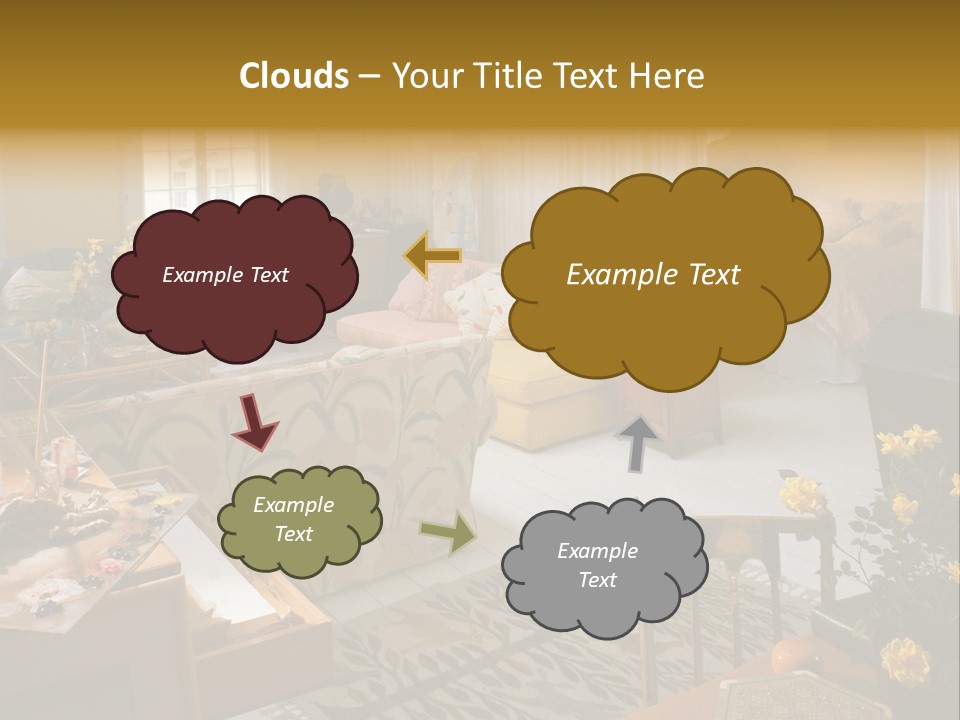 Clouds – Your Title Text Here

Example Text

Example Text

Example Text

Example Text